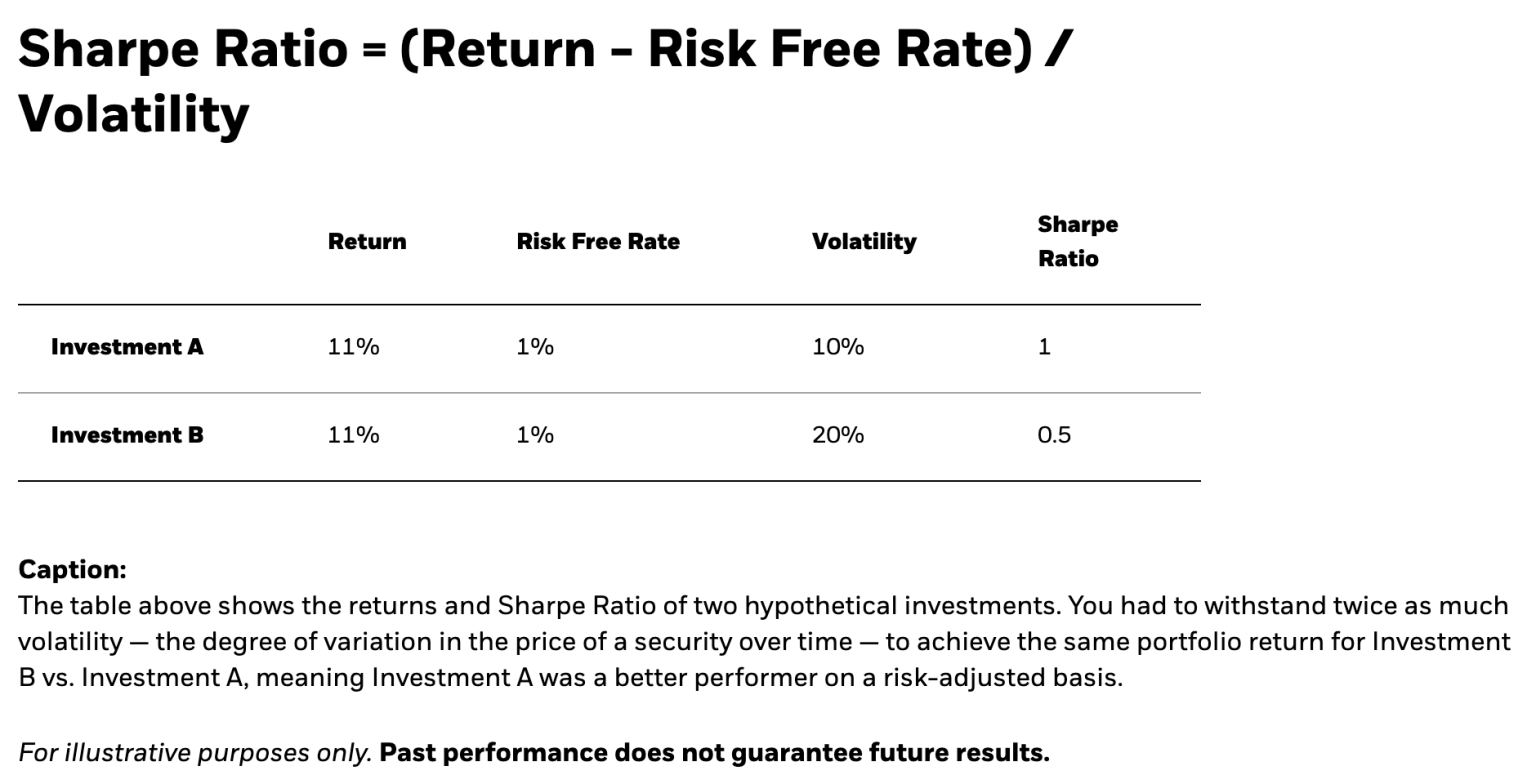 Sharpe Ratio = (Return - Risk Free Rate) / Volatility

| | Return | Risk Free Rate | Volatility | Sharpe Ratio |
|---|---|---|---|---|
| Investment A | 11% | 1% | 10% | 1 |
| Investment B | 11% | 1% | 20% | 0.5 |

Caption:
The table above shows the returns and Sharpe Ratio of two hypothetical investments. You had to withstand twice as much volatility — the degree of variation in the price of a security over time — to achieve the same portfolio return for Investment B vs. Investment A, meaning Investment A was a better performer on a risk-adjusted basis.

For illustrative purposes only. Past performance does not guarantee future results.